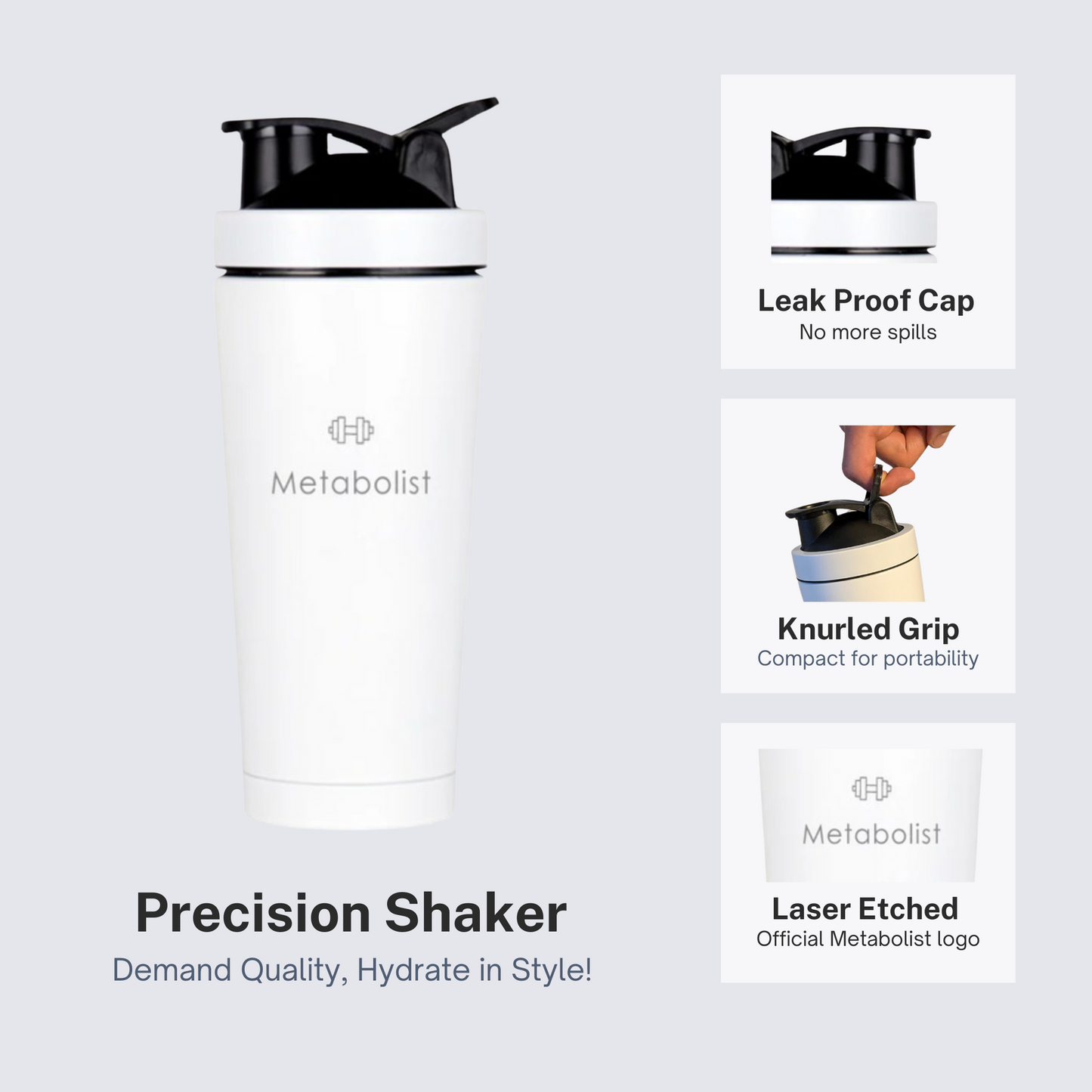 Metabolist

Precision Shaker

Demand Quality, Hydrate in Style!

Leak Proof Cap

No more spills

Knurled Grip

Compact for portability

Metabolist

Laser Etched

Official Metabolist logo